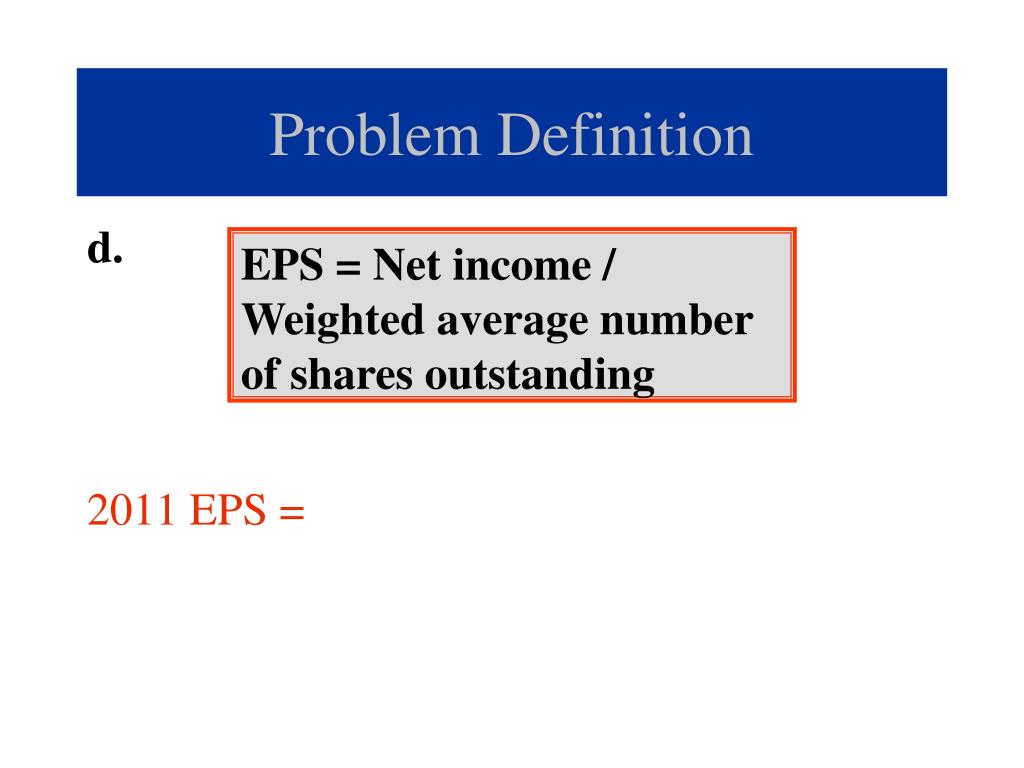 Problem Definition

d.

EPS = Net income / Weighted average number of shares outstanding

2011 EPS =